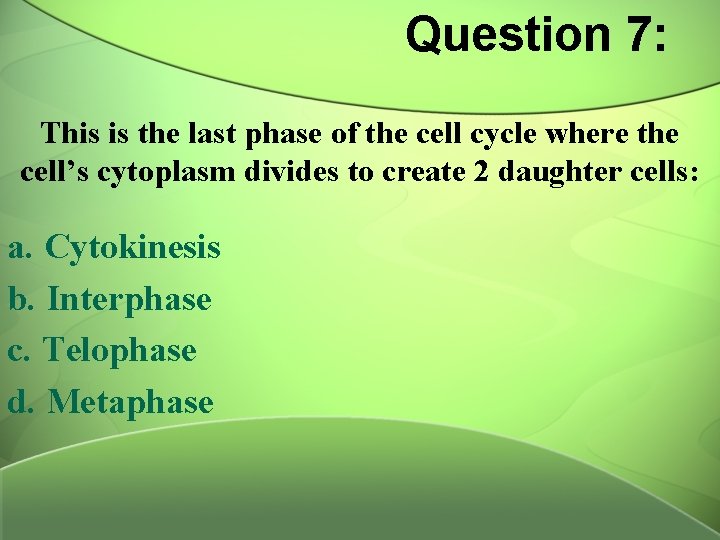 Question 7:

This is the last phase of the cell cycle where the cell’s cytoplasm divides to create 2 daughter cells:

a. Cytokinesis
b. Interphase
c. Telophase
d. Metaphase